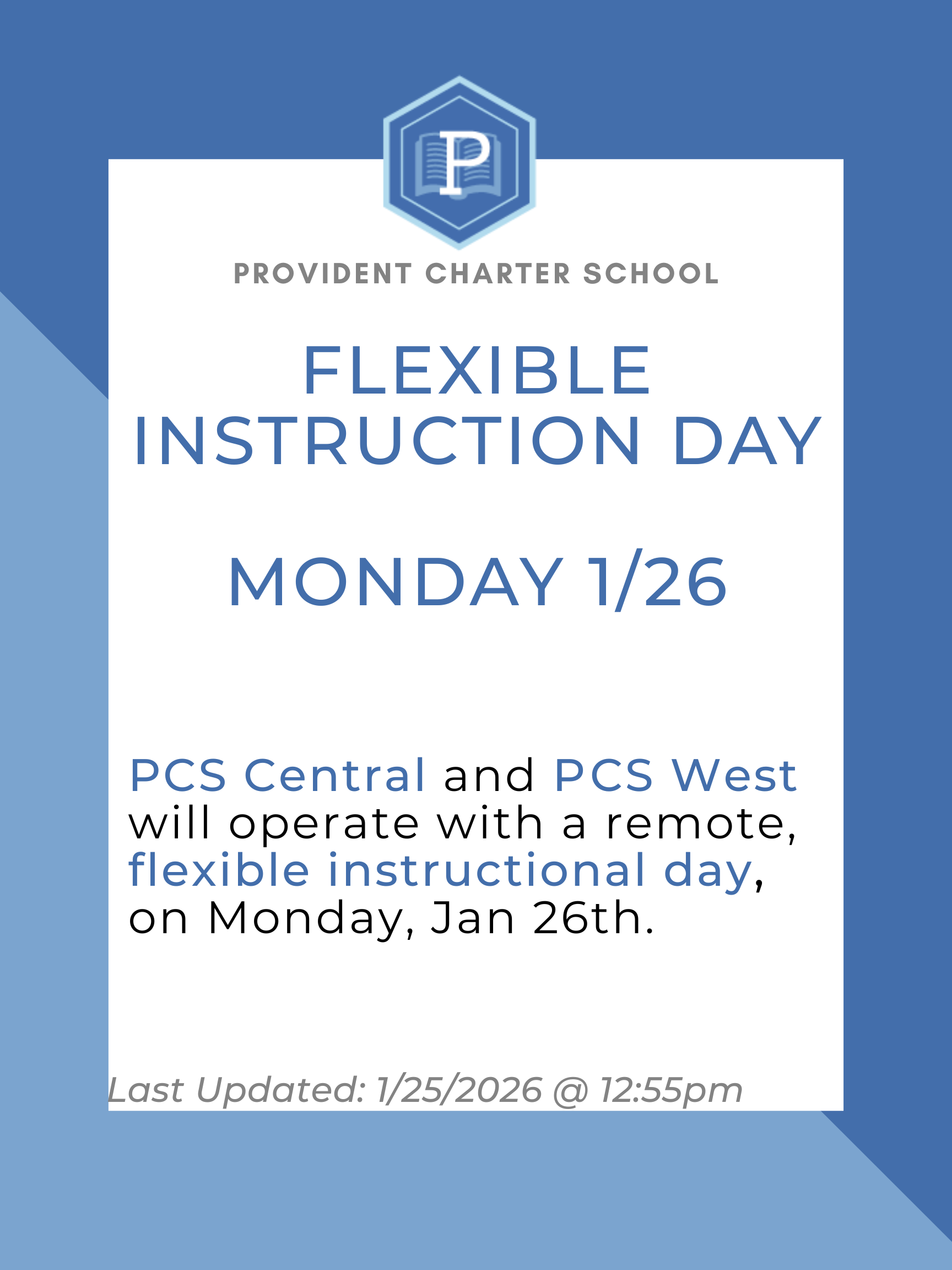 P

PROVIDENT CHARTER SCHOOL

FLEXIBLE INSTRUCTION DAY

MONDAY 1/26

PCS Central and PCS West will operate with a remote, flexible instructional day, on Monday, Jan 26th.

Last Updated: 1/25/2026 @ 12:55pm